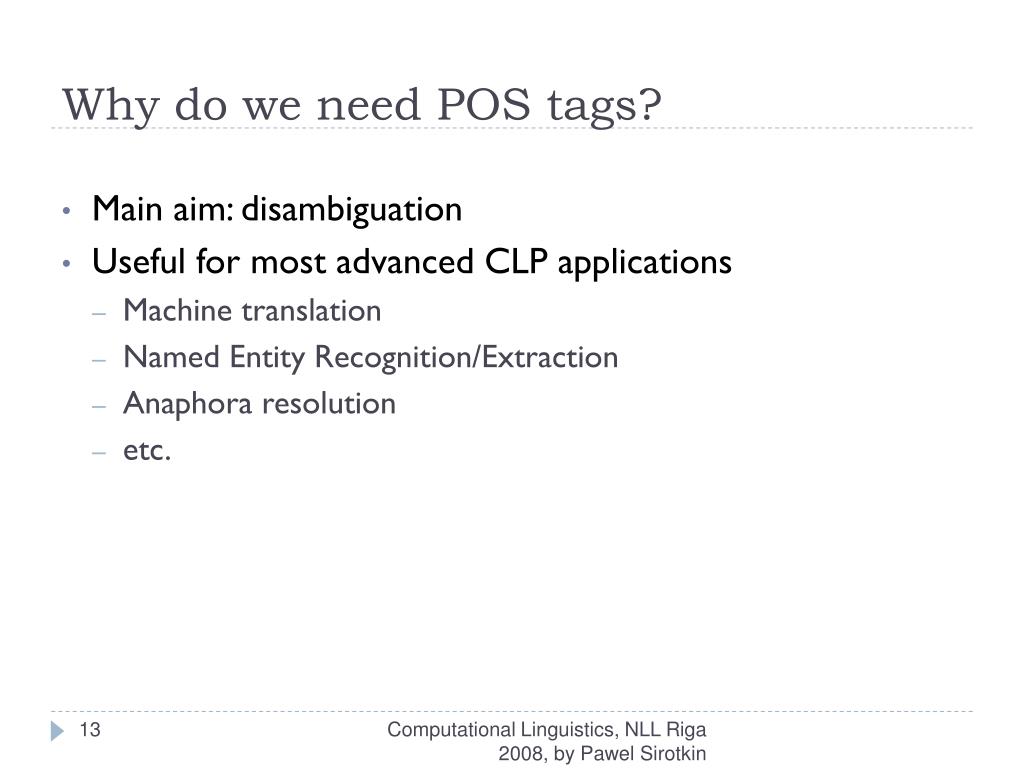 Why do we need POS tags?

• Main aim: disambiguation
• Useful for most advanced CLP applications
– Machine translation
– Named Entity Recognition/Extraction
– Anaphora resolution
– etc.

13

Computational Linguistics, NLL Riga 2008, by Pawel Sirotkin